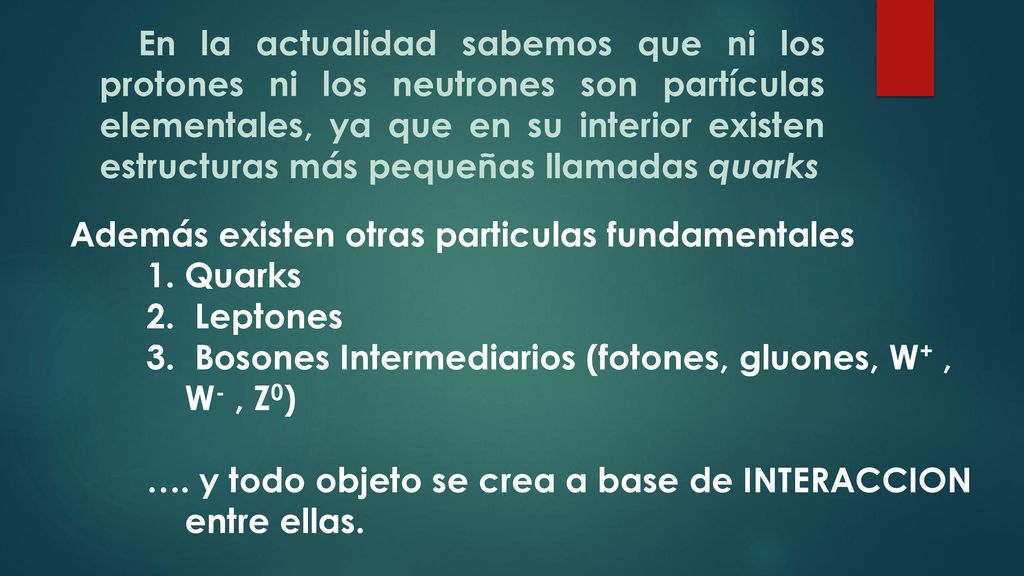 En la actualidad sabemos que ni los protones ni los neutrones son partículas elementales, ya que en su interior existen estructuras más pequeñas llamadas quarks

Además existen otras particulas fundamentales
1. Quarks
2. Leptones
3. Bosones Intermediarios (fotones, gluones, $W^+$ , $W^-$ , $Z^0$)

…. y todo objeto se crea a base de INTERACCION entre ellas.